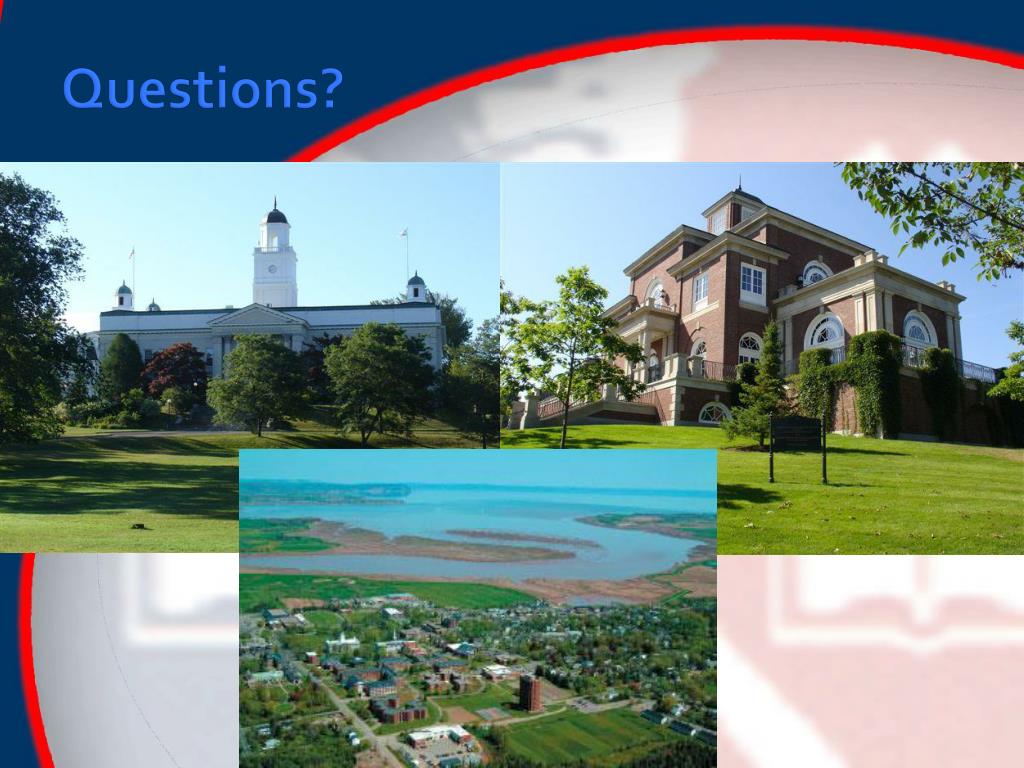 Questions?